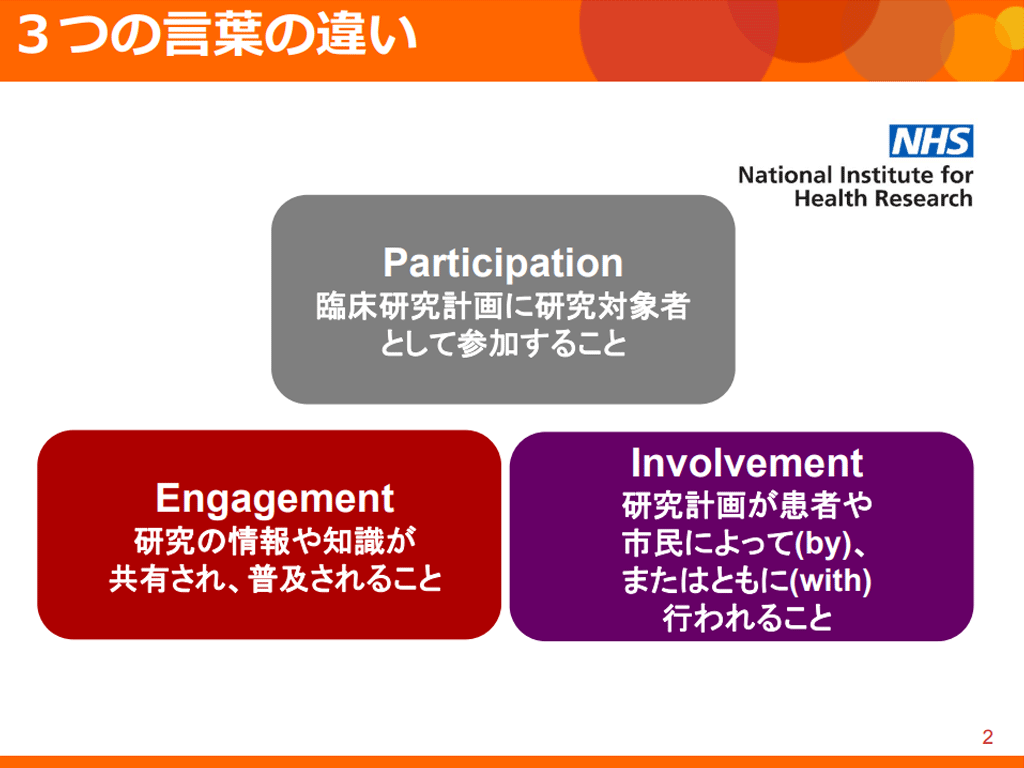 ３つの言葉の違い

NHS
National Institute for Health Research

Participation
臨床研究計画に研究対象者として参加すること

Engagement
研究の情報や知識が共有され、普及されること

Involvement
研究計画が患者や市民によって(by)、またはともに(with)行われること

2